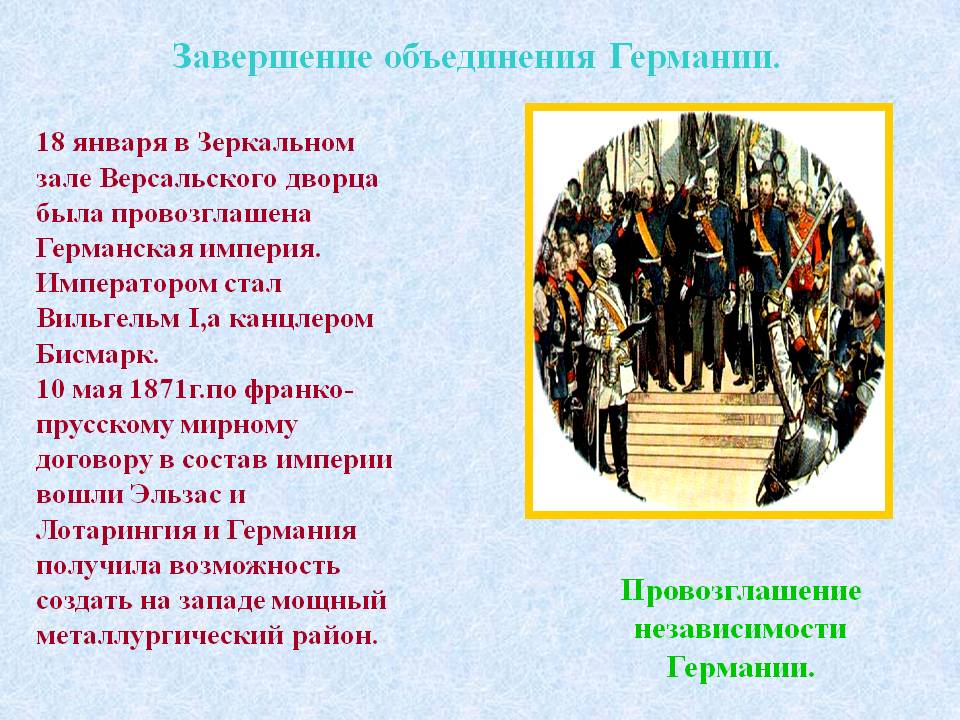 Завершение объединения Германии.

18 января в Зеркальном зале Версальского дворца была провозглашена Германская империя. Императором стал Вильгельм I,а канцлером Бисмарк.
10 мая 1871г.по франко-прусскому мирному договору в состав империи вошли Эльзас и Лотарингия и Германия получила возможность создать на западе мощный металлургический район.

Провозглашение независимости Германии.